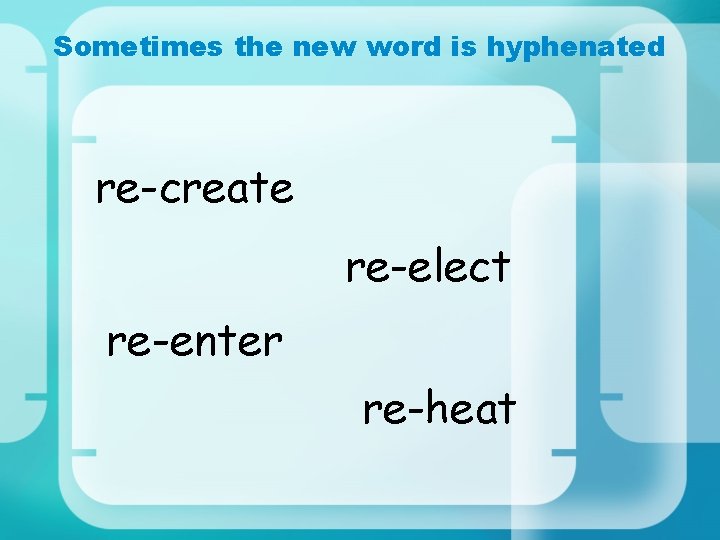 Sometimes the new word is hyphenated

re-create

re-elect

re-enter

re-heat